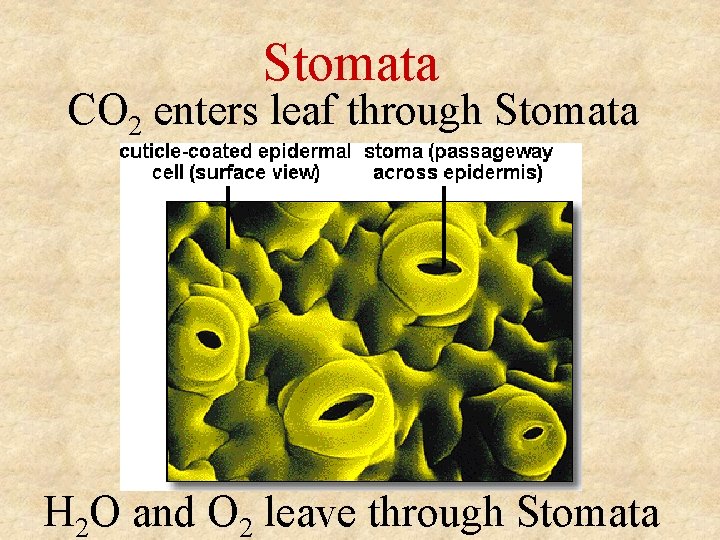 Stomata

$CO_2$ enters leaf through Stomata

cuticle-coated epidermal cell (surface view)

stoma (passageway across epidermis)

$H_2O$ and $O_2$ leave through Stomata